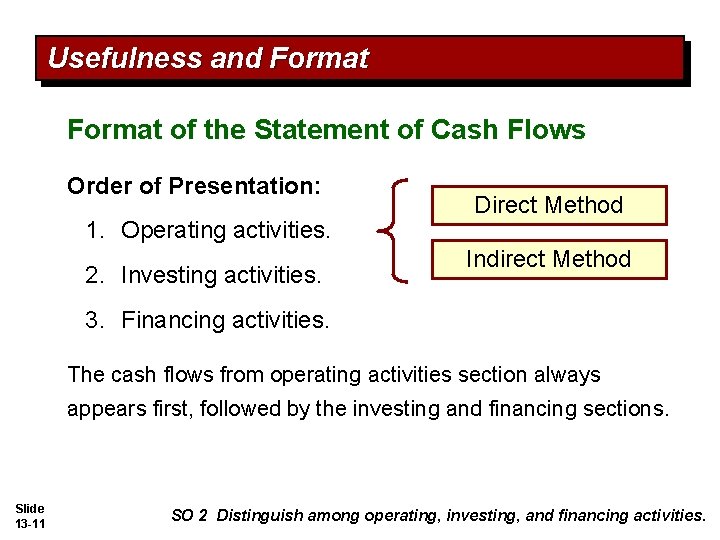 Usefulness and Format

Format of the Statement of Cash Flows

Order of Presentation:

1. Operating activities.

2. Investing activities.

3. Financing activities.

Direct Method

Indirect Method

The cash flows from operating activities section always appears first, followed by the investing and financing sections.

Slide 13-11

SO 2 Distinguish among operating, investing, and financing activities.